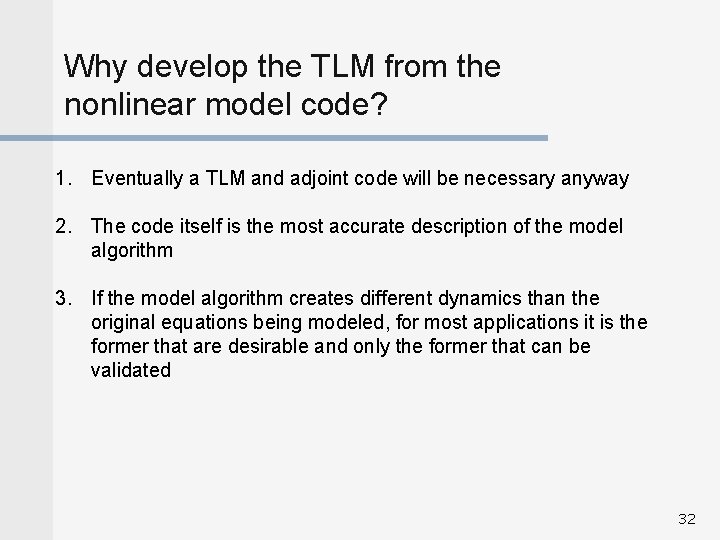 Why develop the TLM from the nonlinear model code?

1. Eventually a TLM and adjoint code will be necessary anyway

2. The code itself is the most accurate description of the model algorithm

3. If the model algorithm creates different dynamics than the original equations being modeled, for most applications it is the former that are desirable and only the former that can be validated

32